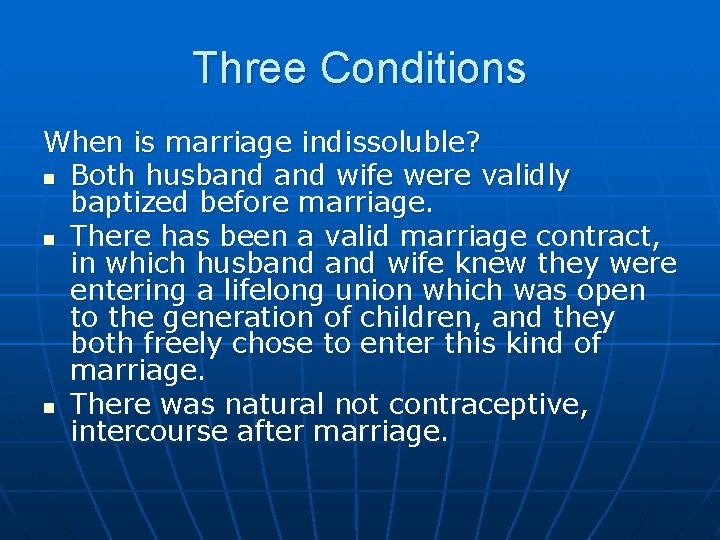 Three Conditions

When is marriage indissoluble?

- Both husband and wife were validly baptized before marriage.
- There has been a valid marriage contract, in which husband and wife knew they were entering a lifelong union which was open to the generation of children, and they both freely chose to enter this kind of marriage.
- There was natural not contraceptive, intercourse after marriage.